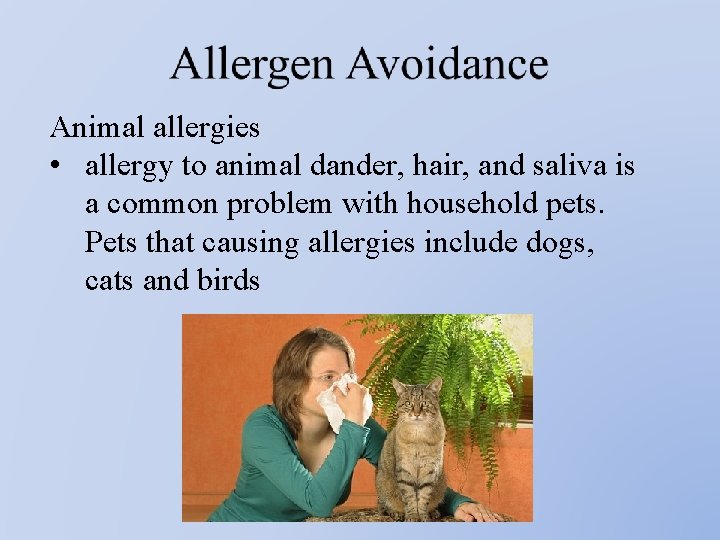 Allergen Avoidance

Animal allergies

• allergy to animal dander, hair, and saliva is a common problem with household pets. Pets that causing allergies include dogs, cats and birds